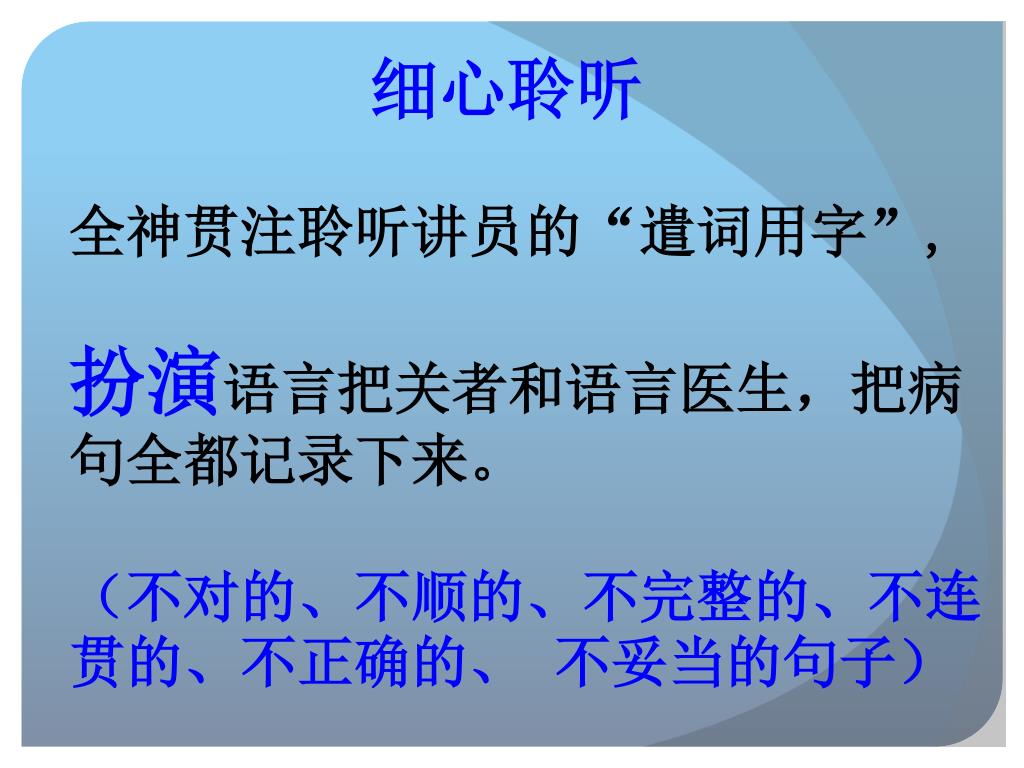 细心聆听

全神贯注聆听讲员的“遣词用字”，

扮演语言把关者和语言医生，把病句全都记录下来。

（不对的、不顺的、不完整的、不连贯的、不正确的、 不妥当的句子）